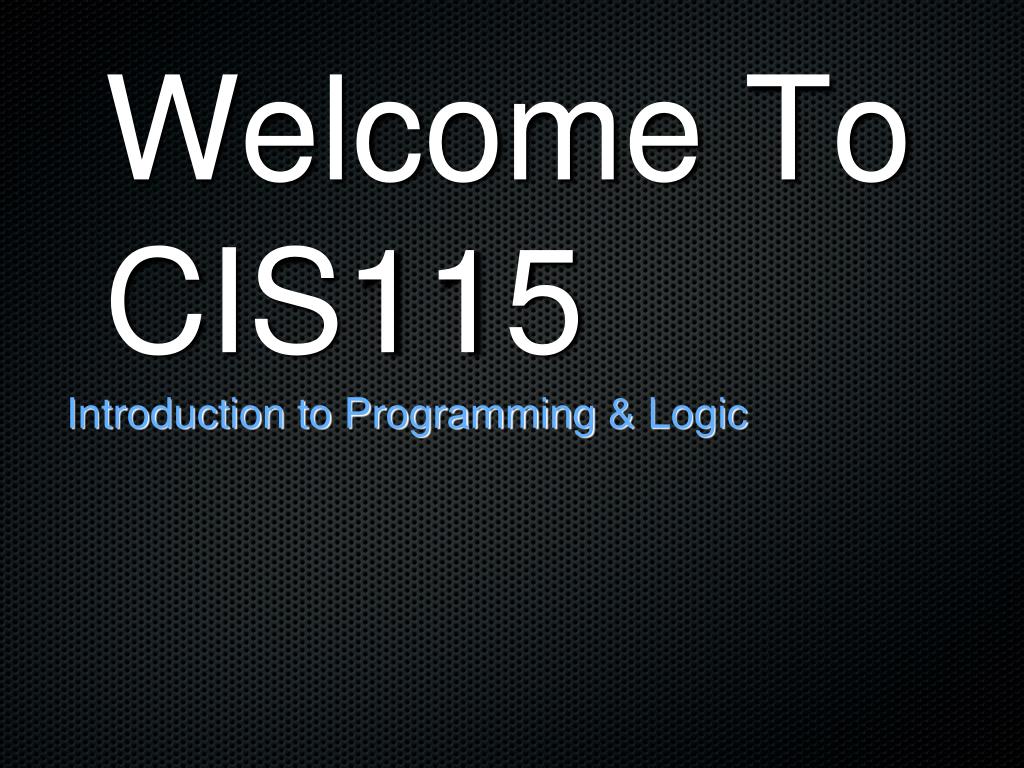 Welcome To CIS115

Introduction to Programming & Logic